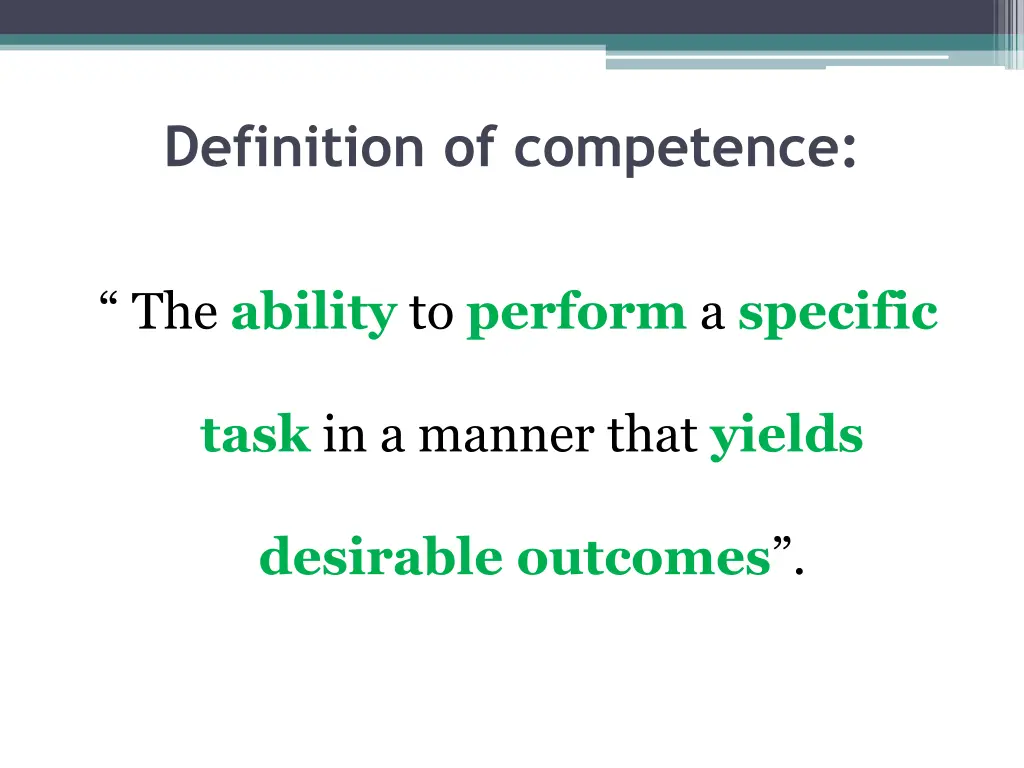 Definition of competence:

“ The ability to perform a specific task in a manner that yields desirable outcomes”.